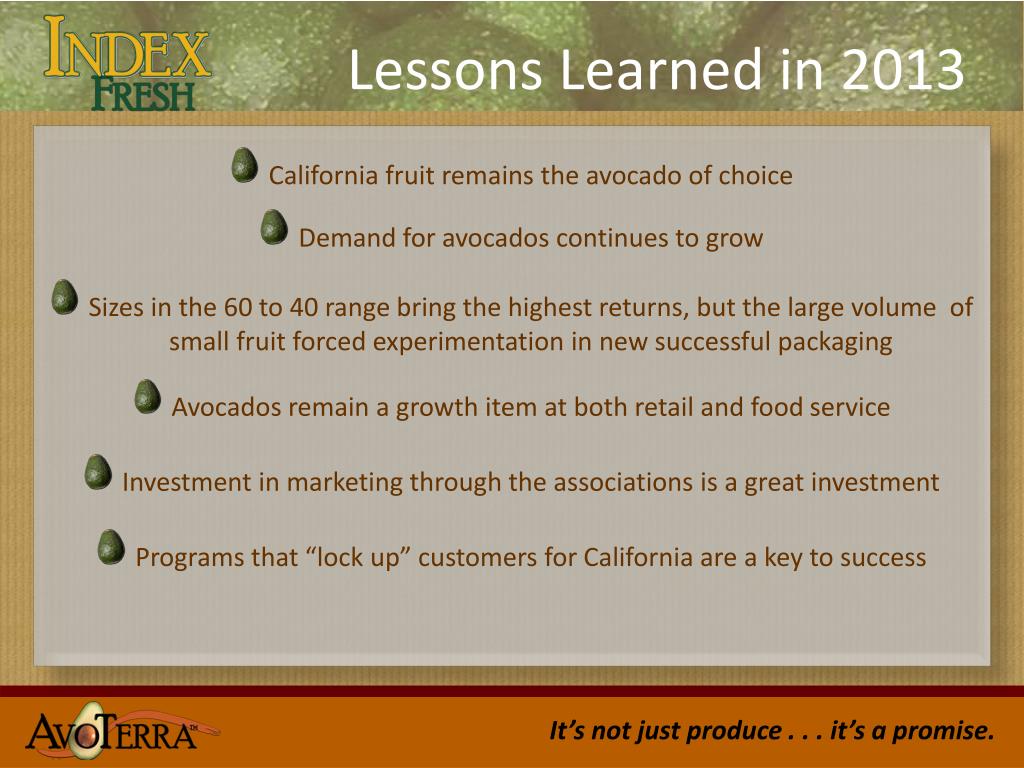 INDEX FRESH

Lessons Learned in 2013

California fruit remains the avocado of choice

Demand for avocados continues to grow

Sizes in the 60 to 40 range bring the highest returns, but the large volume of small fruit forced experimentation in new successful packaging

Avocados remain a growth item at both retail and food service

Investment in marketing through the associations is a great investment

Programs that “lock up” customers for California are a key to success

AVOTERRA™

It’s not just produce . . . it’s a promise.